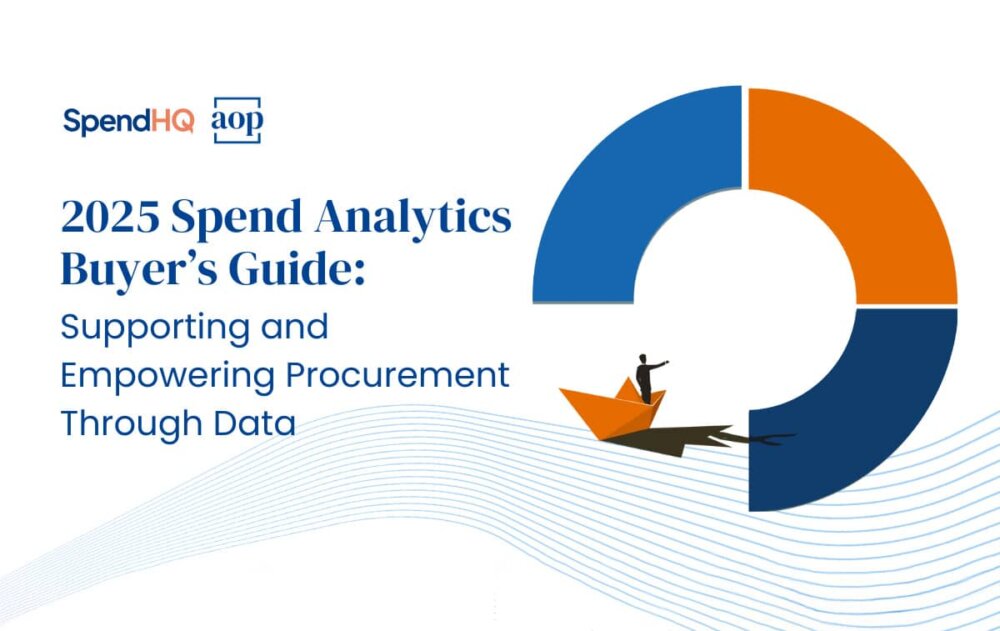 SpendHQ aop

2025 Spend Analytics Buyer's Guide:

Supporting and Empowering Procurement Through Data